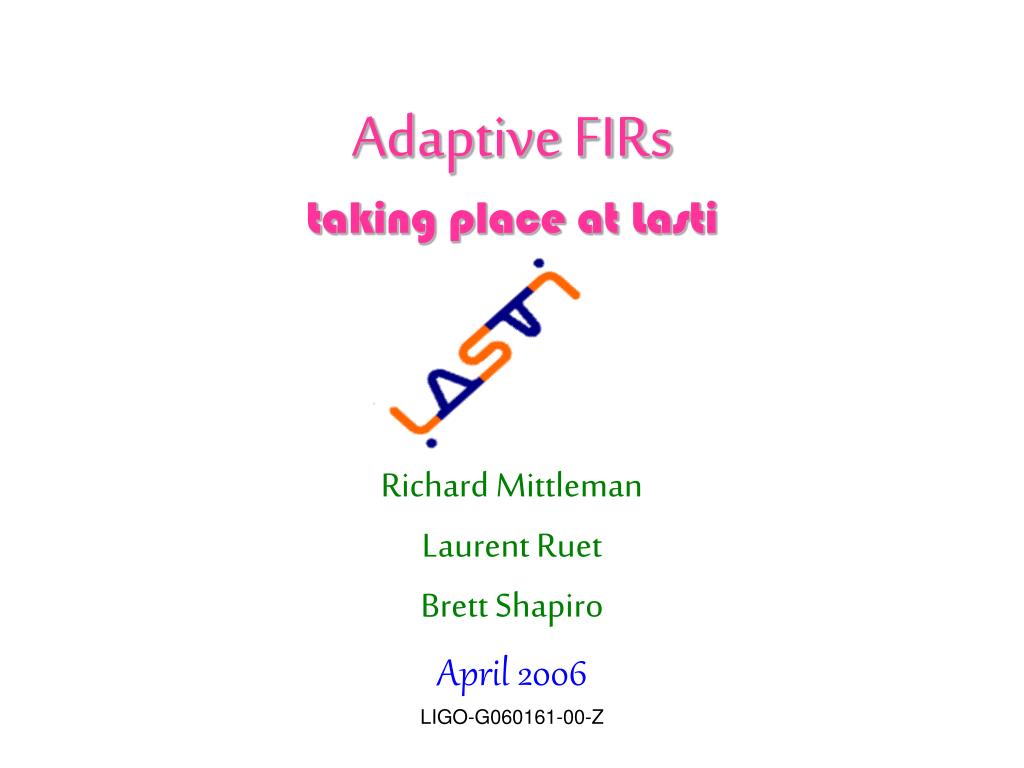 Adaptive FIRs
taking place at Lasti

LASTI

Richard Mittleman

Laurent Ruet

Brett Shapiro

April 2006

LIGO-G060161-00-Z